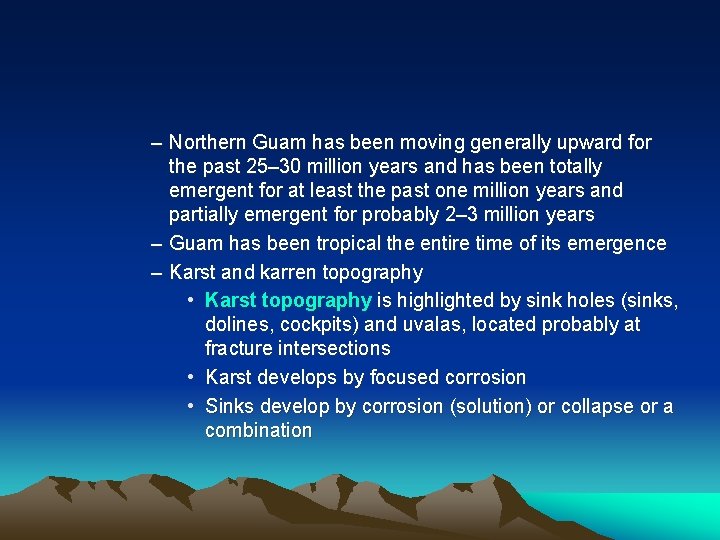 – Northern Guam has been moving generally upward for the past 25–30 million years and has been totally emergent for at least the past one million years and partially emergent for probably 2–3 million years

– Guam has been tropical the entire time of its emergence

– Karst and karren topography

• Karst topography is highlighted by sink holes (sinks, dolines, cockpits) and uvalas, located probably at fracture intersections

• Karst develops by focused corrosion

• Sinks develop by corrosion (solution) or collapse or a combination